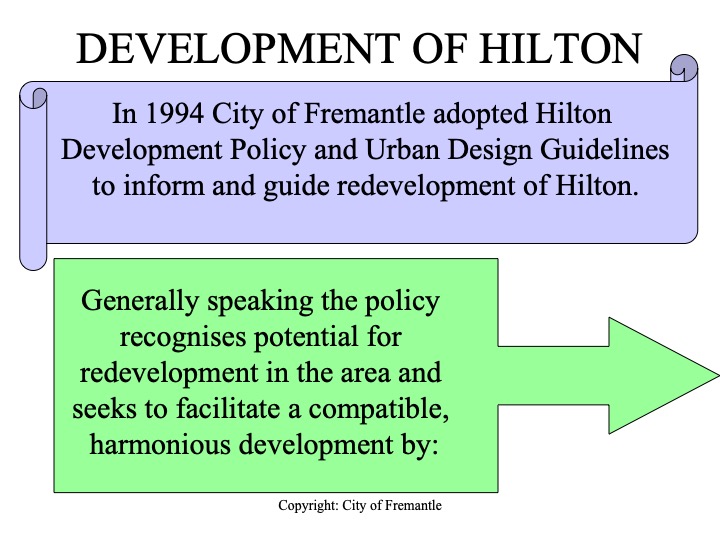 DEVELOPMENT OF HILTON

In 1994 City of Fremantle adopted Hilton Development Policy and Urban Design Guidelines to inform and guide redevelopment of Hilton.

Generally speaking the policy recognises potential for redevelopment in the area and seeks to facilitate a compatible, harmonious development by:

Copyright: City of Fremantle